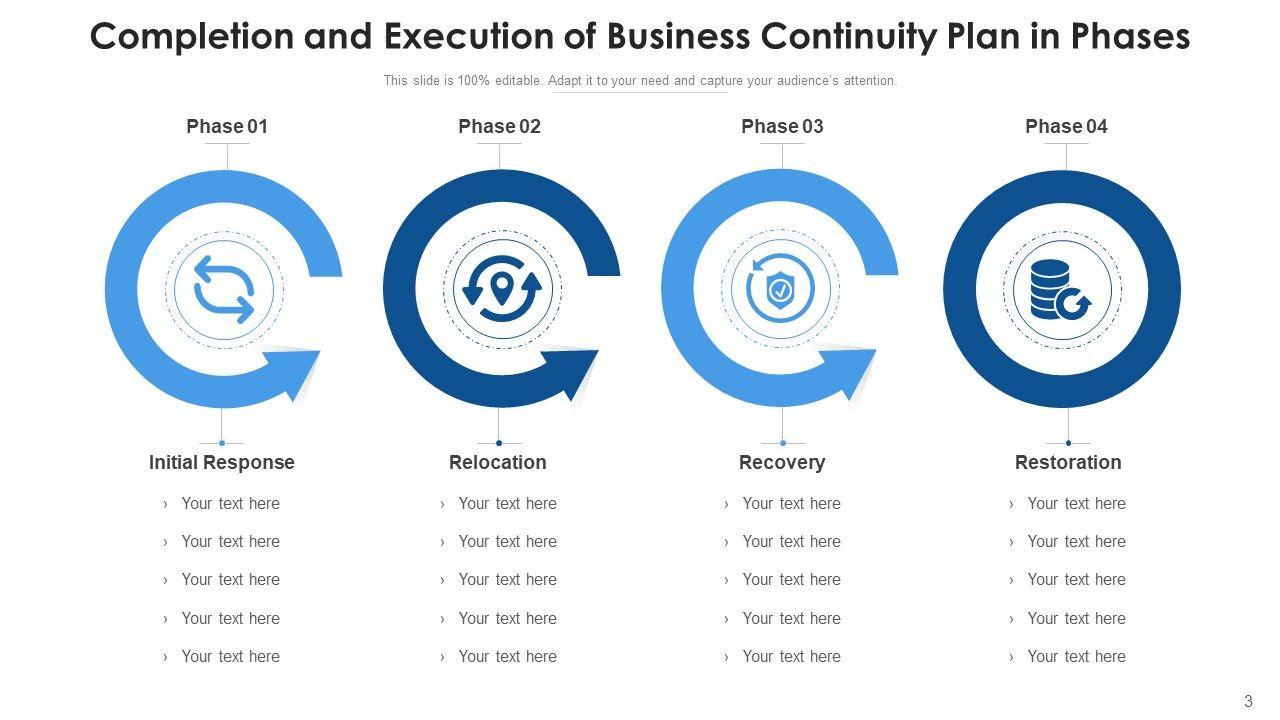 Completion and Execution of Business Continuity Plan in Phases

This slide is 100% editable. Adapt it to your need and capture your audience's attention.

Phase 01

Initial Response

› Your text here
› Your text here
› Your text here
› Your text here
› Your text here

Phase 02

Relocation

› Your text here
› Your text here
› Your text here
› Your text here
› Your text here

Phase 03

Recovery

› Your text here
› Your text here
› Your text here
› Your text here
› Your text here

Phase 04

Restoration

› Your text here
› Your text here
› Your text here
› Your text here
› Your text here

3